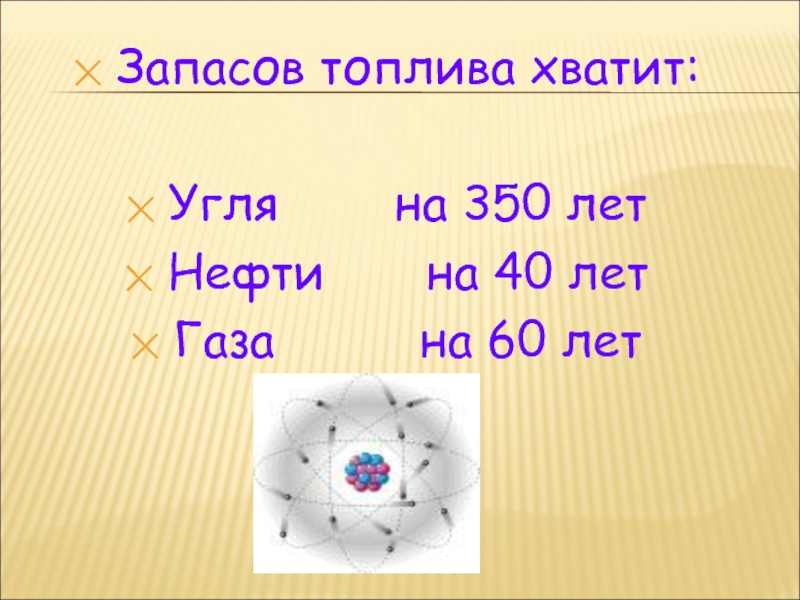 Запасов топлива хватит:

Угля на 350 лет
Нефти на 40 лет
Газа на 60 лет